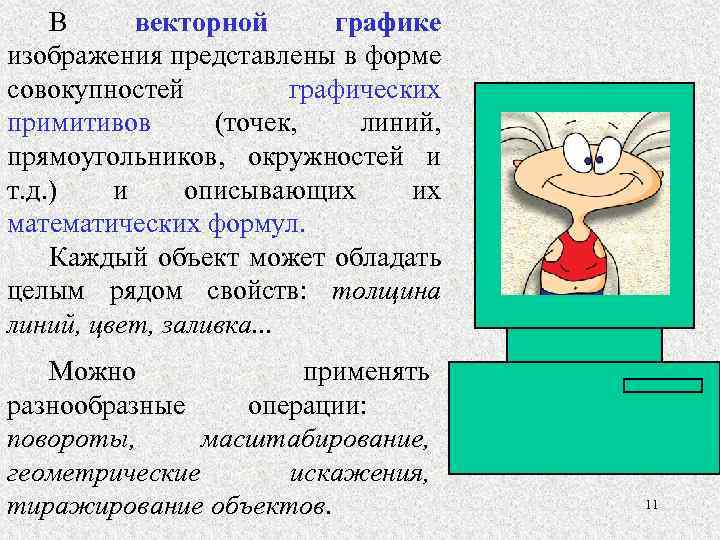 В векторной графике изображения представлены в форме совокупностей графических примитивов (точек, линий, прямоугольников, окружностей и т.д.) и описывающих их математических формул.

Каждый объект может обладать целым рядом свойств: толщина линий, цвет, заливка...

Можно применять разнообразные операции: повороты, масштабирование, геометрические искажения, тиражирование объектов.

11